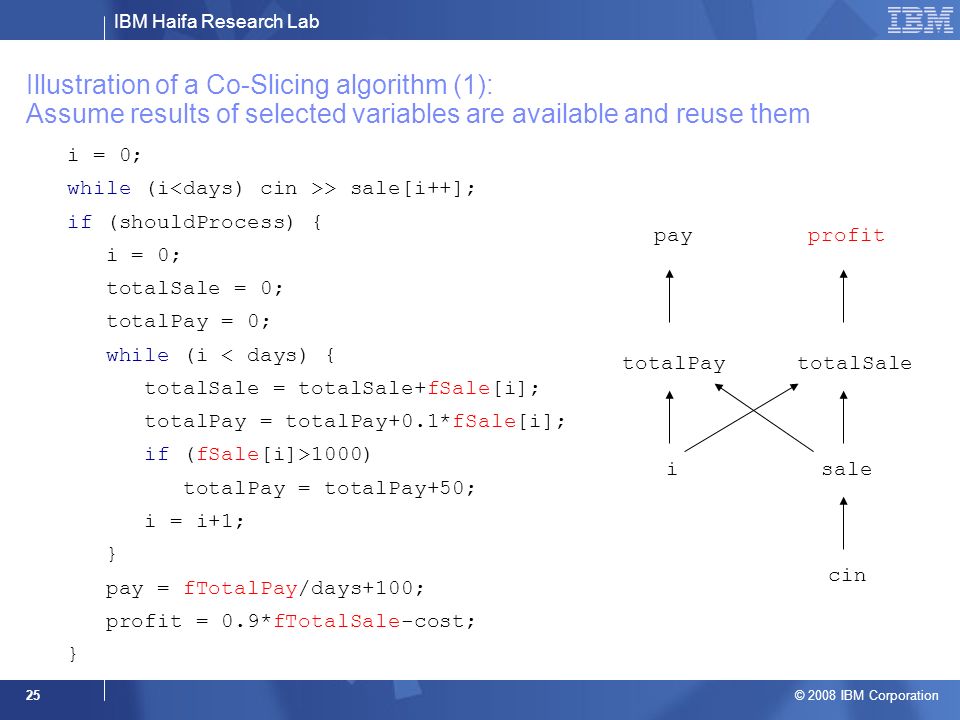 IBM Haifa Research Lab

IBM

Illustration of a Co-Slicing algorithm (1):
Assume results of selected variables are available and reuse them

i = 0;
while (i<days) cin >> sale[i++];
if (shouldProcess) {
i = 0;
totalSale = 0;
totalPay = 0;
while (i < days) {
totalSale = totalSale+fSale[i];
totalPay = totalPay+0.1*fSale[i];
if (fSale[i]>1000)
totalPay = totalPay+50;
i = i+1;
}
pay = fTotalPay/days+100;
profit = 0.9*fTotalSale-cost;
}

pay
profit
totalPay
totalSale
i
sale
cin

25

© 2008 IBM Corporation